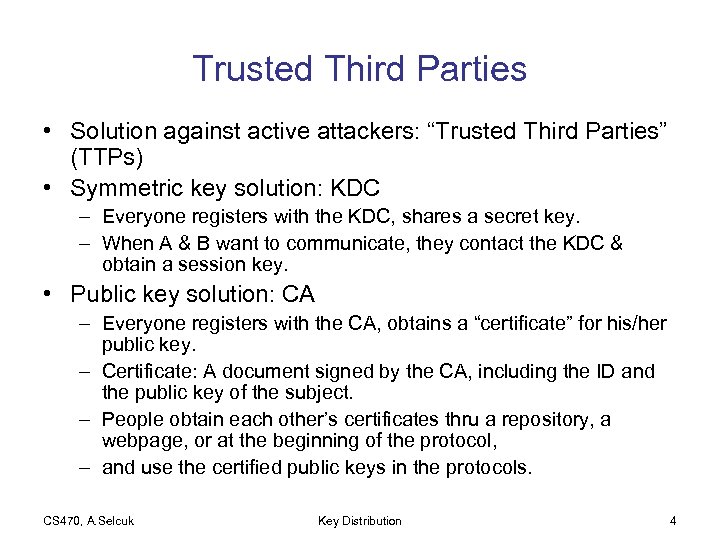 Trusted Third Parties

• Solution against active attackers: “Trusted Third Parties” (TTPs)

• Symmetric key solution: KDC

– Everyone registers with the KDC, shares a secret key.

– When A & B want to communicate, they contact the KDC & obtain a session key.

• Public key solution: CA

– Everyone registers with the CA, obtains a “certificate” for his/her public key.

– Certificate: A document signed by the CA, including the ID and the public key of the subject.

– People obtain each other’s certificates thru a repository, a webpage, or at the beginning of the protocol,

– and use the certified public keys in the protocols.

CS470, A.Selcuk

Key Distribution

4